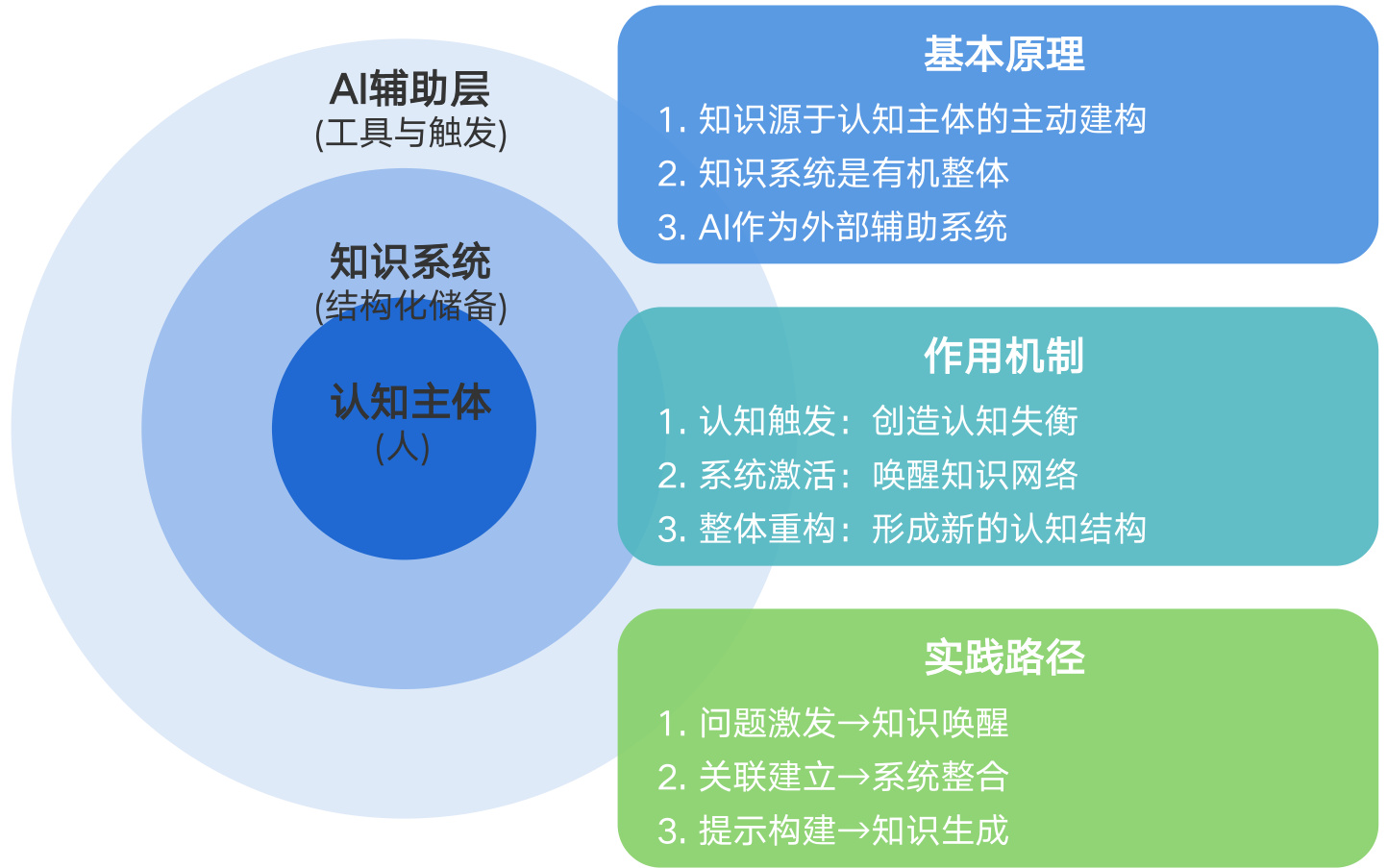 AI辅助层
(工具与触发)

知识系统
(结构化储备)

认知主体
(人)

基本原理
1. 知识源于认知主体的主动建构
2. 知识系统是有机整体
3. AI作为外部辅助系统

作用机制
1. 认知触发：创造认知失衡
2. 系统激活：唤醒知识网络
3. 整体重构：形成新的认知结构

实践路径
1. 问题激发→知识唤醒
2. 关联建立→系统整合
3. 提示构建→知识生成